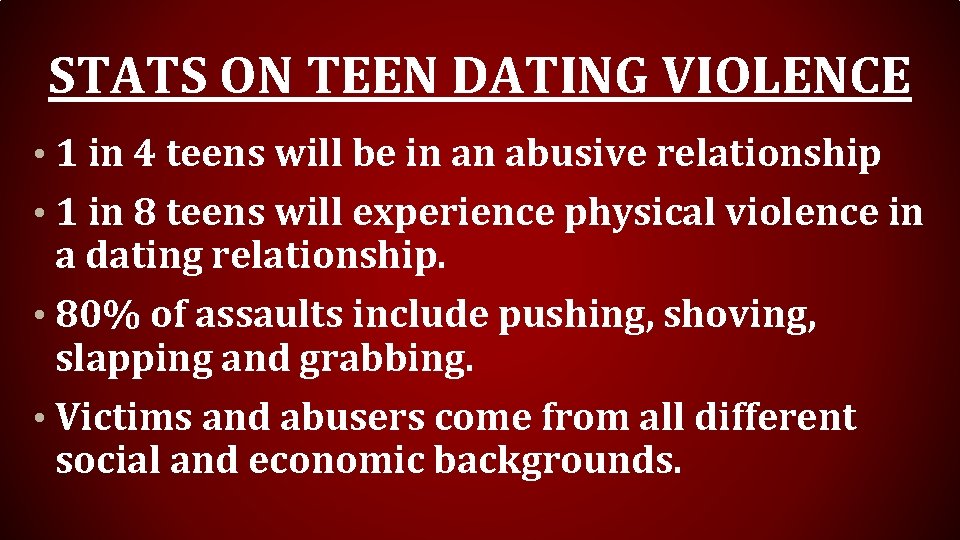 STATS ON TEEN DATING VIOLENCE

• 1 in 4 teens will be in an abusive relationship

• 1 in 8 teens will experience physical violence in a dating relationship.

• 80% of assaults include pushing, shoving, slapping and grabbing.

• Victims and abusers come from all different social and economic backgrounds.